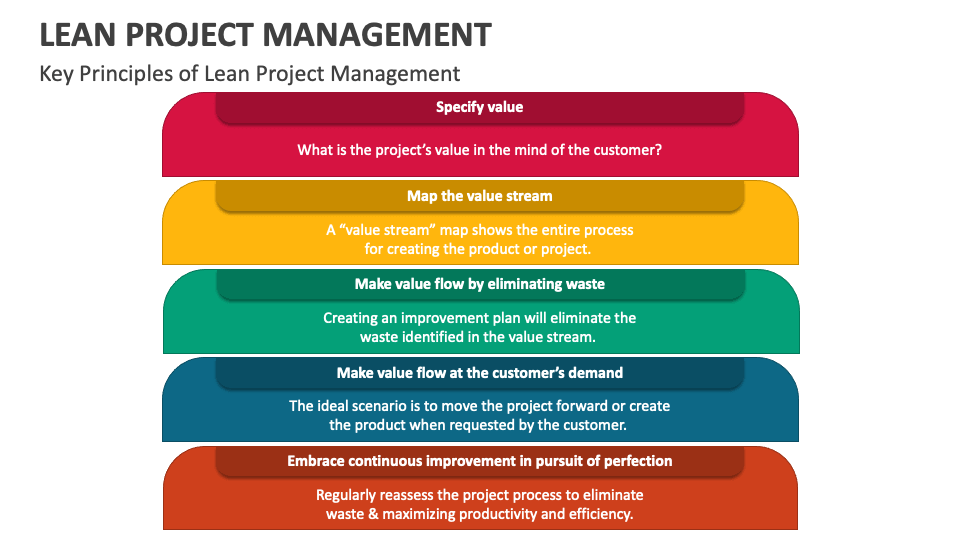 LEAN PROJECT MANAGEMENT

Key Principles of Lean Project Management

Specify value

What is the project's value in the mind of the customer?

Map the value stream

A "value stream" map shows the entire process for creating the product or project.

Make value flow by eliminating waste

Creating an improvement plan will eliminate the waste identified in the value stream.

Make value flow at the customer's demand

The ideal scenario is to move the project forward or create the product when requested by the customer.

Embrace continuous improvement in pursuit of perfection

Regularly reassess the project process to eliminate waste & maximizing productivity and efficiency.